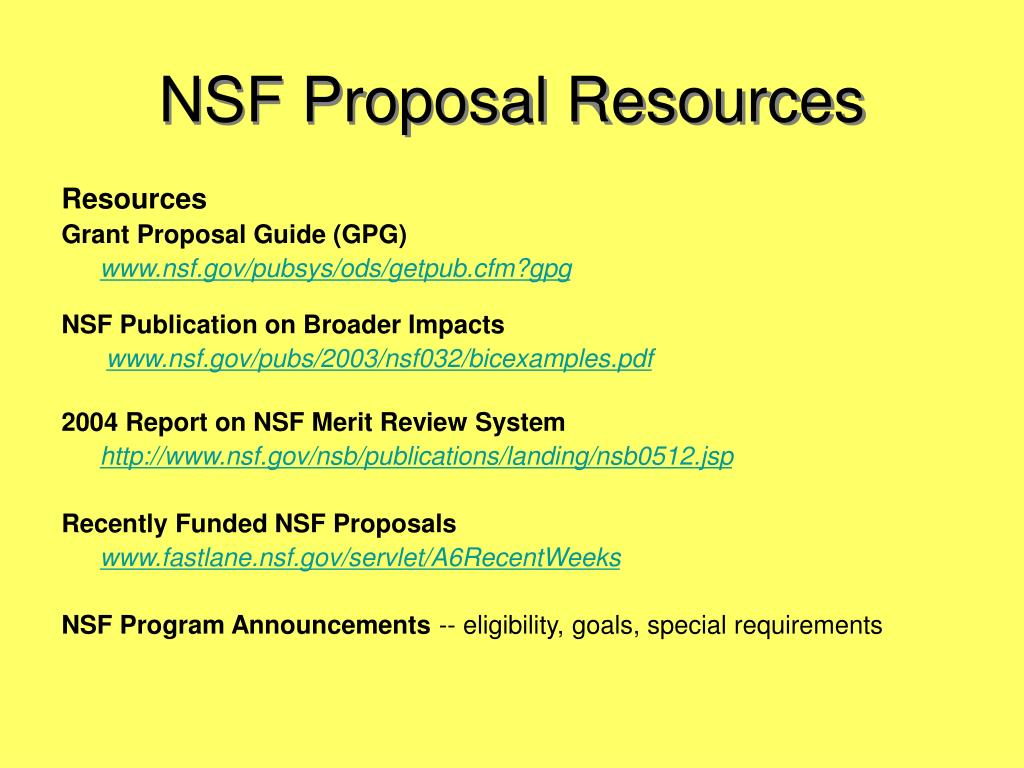 NSF Proposal Resources

Resources
Grant Proposal Guide (GPG)
www.nsf.gov/pubsys/ods/getpub.cfm?gpg

NSF Publication on Broader Impacts
www.nsf.gov/pubs/2003/nsf032/bicexamples.pdf

2004 Report on NSF Merit Review System
http://www.nsf.gov/nsb/publications/landing/nsb0512.jsp

Recently Funded NSF Proposals
www.fastlane.nsf.gov/servlet/A6RecentWeeks

NSF Program Announcements -- eligibility, goals, special requirements